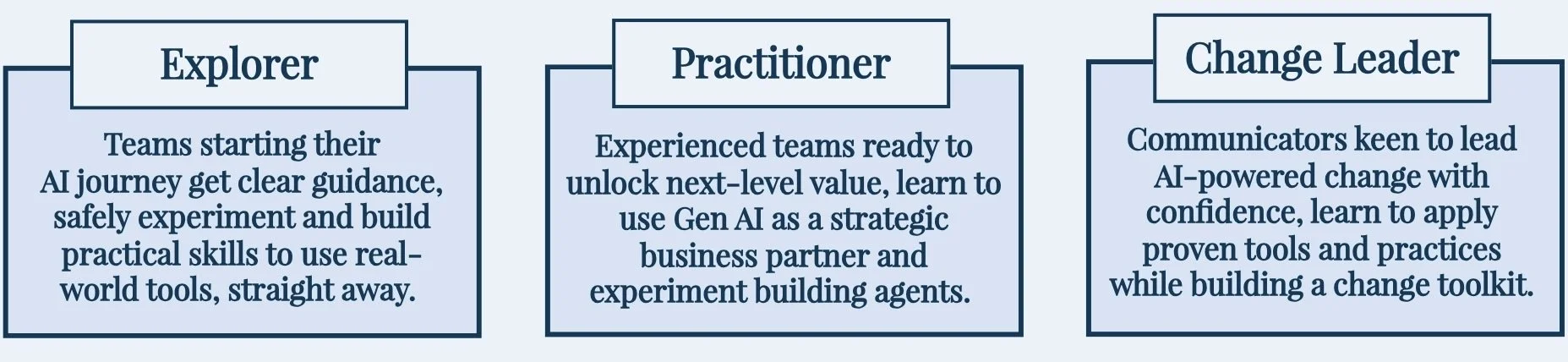 Explorer

Teams starting their AI journey get clear guidance, safely experiment and build practical skills to use real-world tools, straight away.

Practitioner

Experienced teams ready to unlock next-level value, learn to use Gen AI as a strategic business partner and experiment building agents.

Change Leader

Communicators keen to lead AI-powered change with confidence, learn to apply proven tools and practices while building a change toolkit.